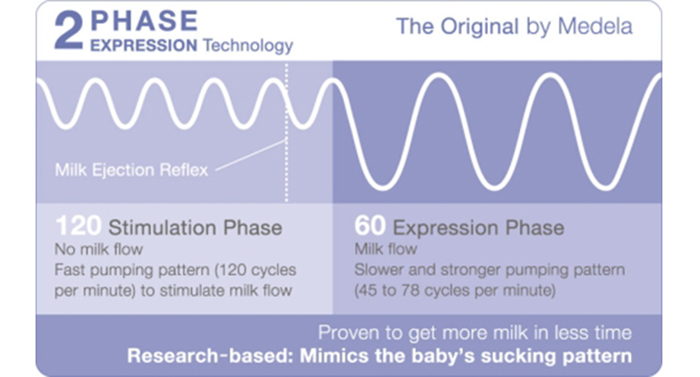 2 PHASE
EXPRESSION Technology

The Original by Medela

Milk Ejection Reflex

120 Stimulation Phase
No milk flow
Fast pumping pattern (120 cycles per minute) to stimulate milk flow

60 Expression Phase
Milk flow
Slower and stronger pumping pattern (45 to 78 cycles per minute)

Proven to get more milk in less time
Research-based: Mimics the baby's sucking pattern